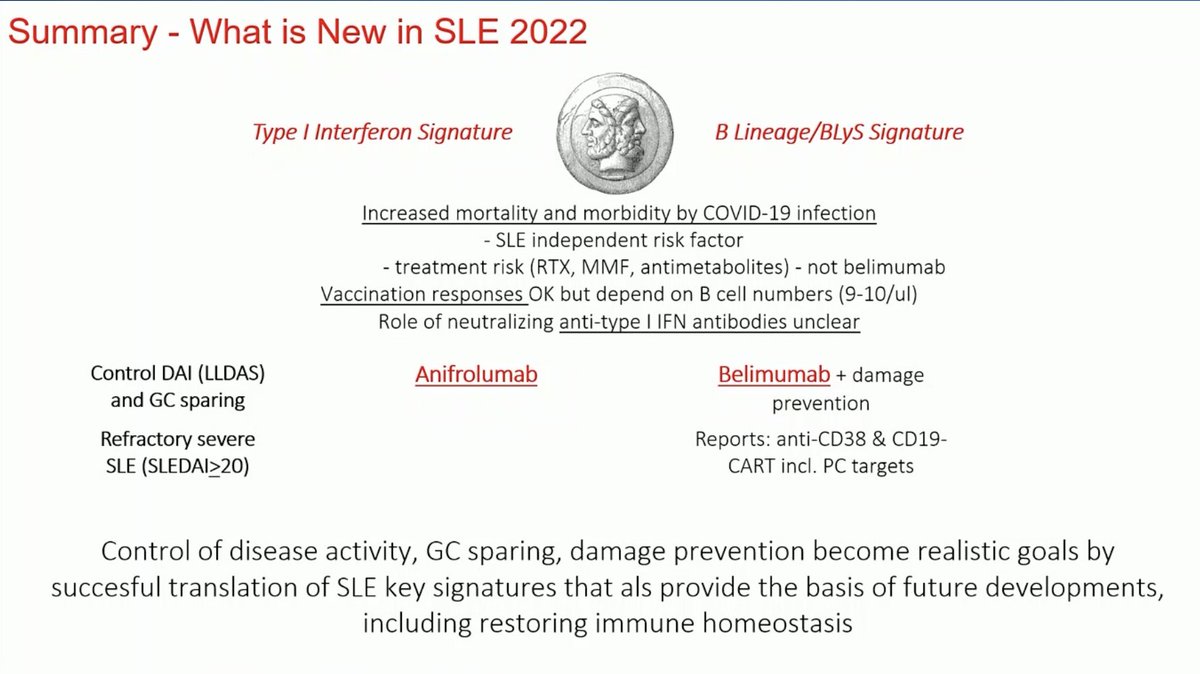 Summary - What is New in SLE 2022

Type I Interferon Signature

B Lineage/BLyS Signature

Increased mortality and morbidity by COVID-19 infection
- SLE independent risk factor
- treatment risk (RTX, MMF, antimetabolites) - not belimumab
Vaccination responses OK but depend on B cell numbers (9-10/ul)
Role of neutralizing anti-type I IFN antibodies unclear

Control DAI (LLDAS) and GC sparing

Anifrolumab

Belimumab + damage prevention

Refractory severe SLE (SLEDAI$\geq$20)

Reports: anti-CD38 & CD19-CART incl. PC targets

Control of disease activity, GC sparing, damage prevention become realistic goals by succesful translation of SLE key signatures that als provide the basis of future developments, including restoring immune homeostasis